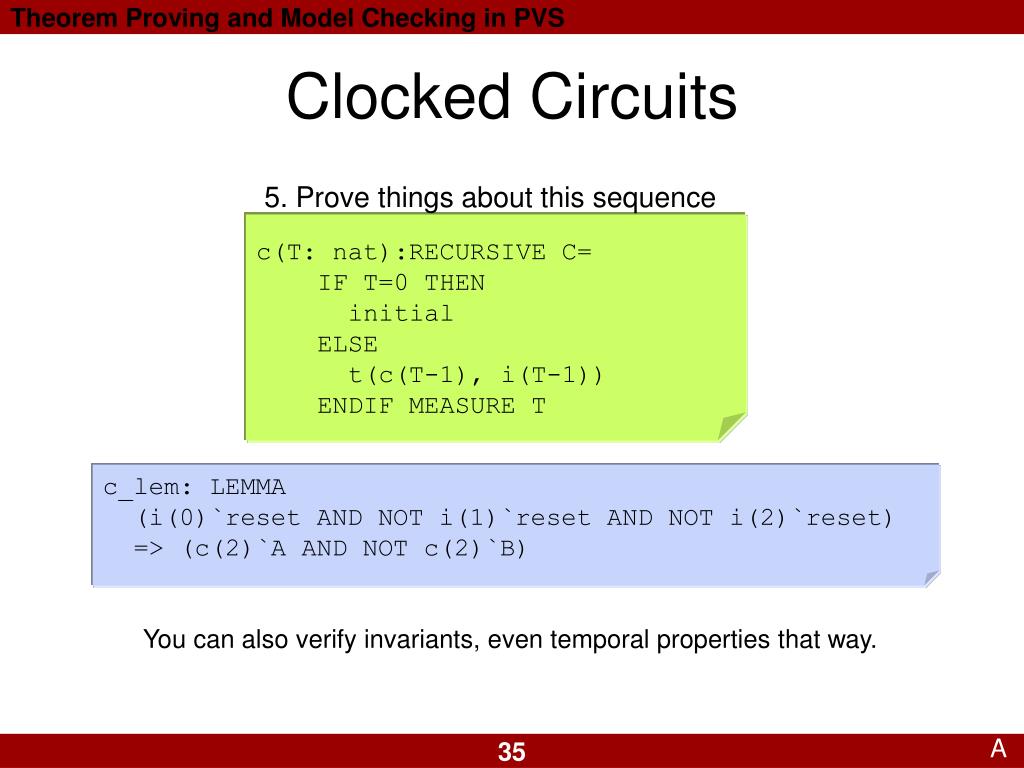 Theorem Proving and Model Checking in PVS

Clocked Circuits

5. Prove things about this sequence

c(T: nat):RECURSIVE C=
    IF T=0 THEN
      initial
    ELSE
      t(c(T-1), i(T-1))
    ENDIF MEASURE T

c_lem: LEMMA
  (i(0)`reset AND NOT i(1)`reset AND NOT i(2)`reset)
  => (c(2)`A AND NOT c(2)`B)

You can also verify invariants, even temporal properties that way.

35

A